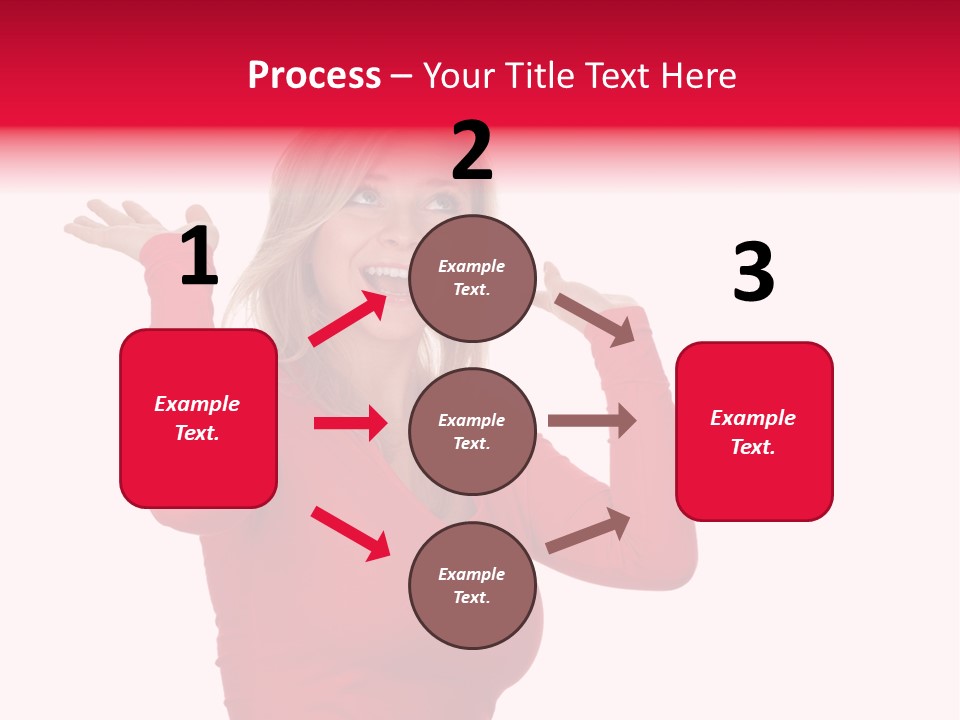 Process – Your Title Text Here

1

Example Text.

2

Example Text.

Example Text.

Example Text.

3

Example Text.